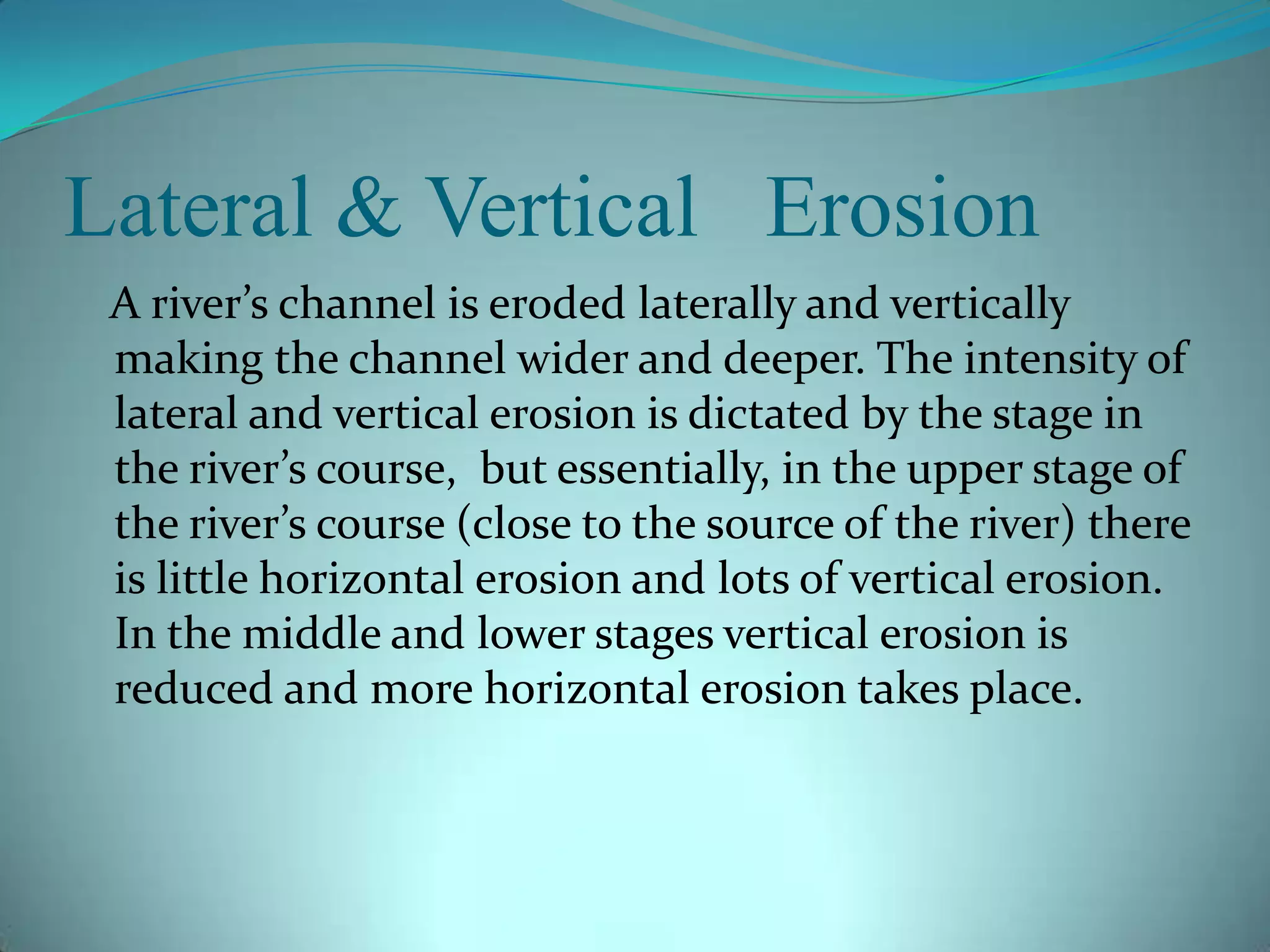 Lateral & Vertical Erosion

A river’s channel is eroded laterally and vertically making the channel wider and deeper. The intensity of lateral and vertical erosion is dictated by the stage in the river’s course, but essentially, in the upper stage of the river’s course (close to the source of the river) there is little horizontal erosion and lots of vertical erosion. In the middle and lower stages vertical erosion is reduced and more horizontal erosion takes place.